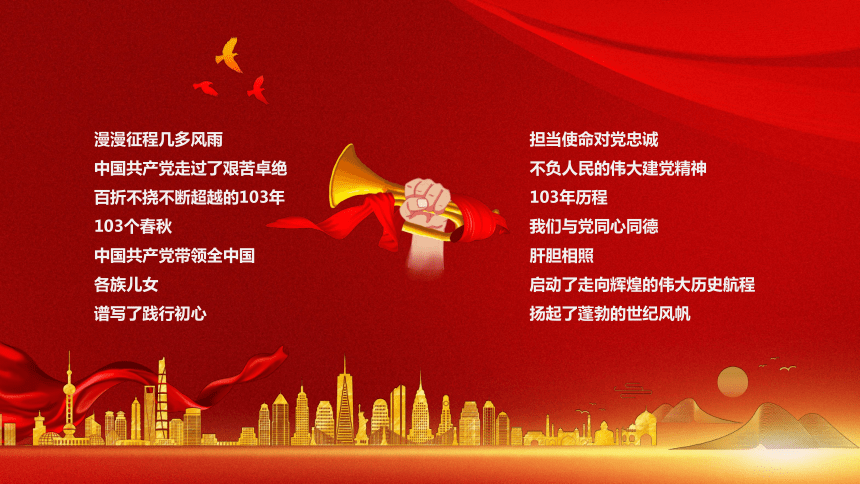 漫漫征程几多风雨
中国共产党走过了艰苦卓绝
百折不挠不断超越的103年
103个春秋
中国共产党带领全中国
各族儿女
谱写了践行初心

担当使命对党忠诚
不负人民的伟大建党精神
103年历程
我们与党同心同德
肝胆相照
启动了走向辉煌的伟大历史航程
扬起了蓬勃的世纪风帆